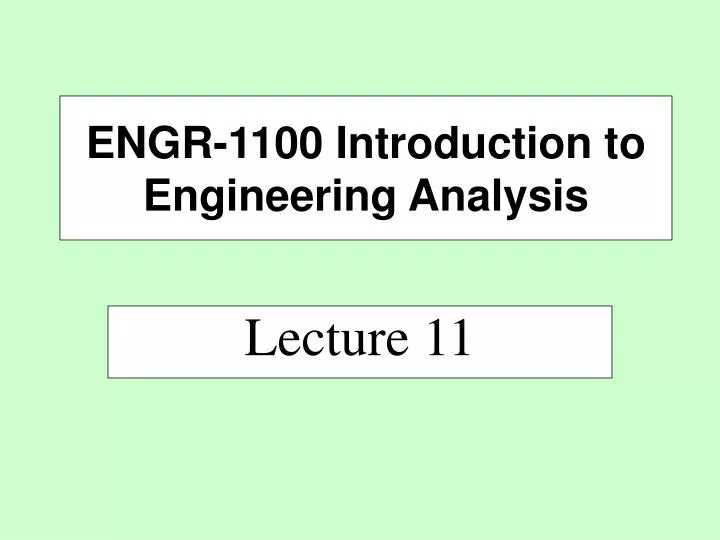 ENGR-1100 Introduction to Engineering Analysis

Lecture 11